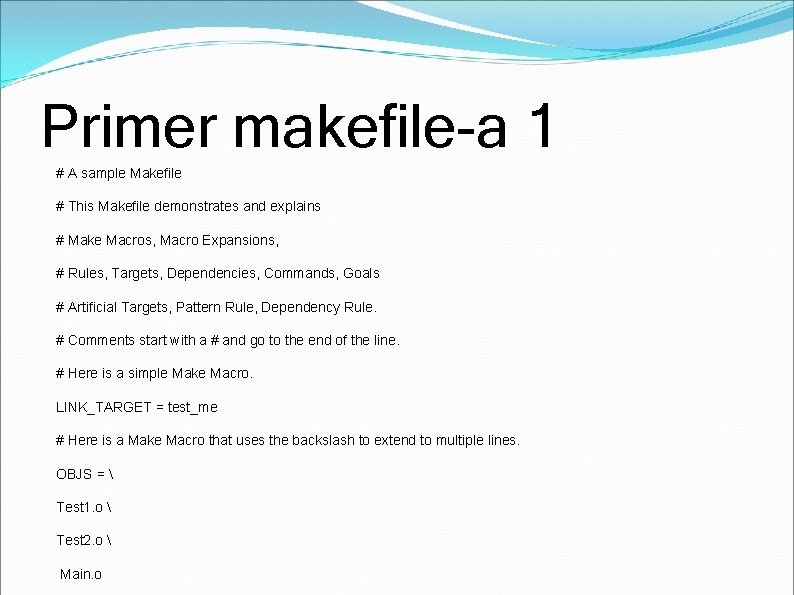 Primer makefile-a 1

# A sample Makefile

# This Makefile demonstrates and explains

# Make Macros, Macro Expansions,

# Rules, Targets, Dependencies, Commands, Goals

# Artificial Targets, Pattern Rule, Dependency Rule.

# Comments start with a # and go to the end of the line.

# Here is a simple Make Macro.

LINK_TARGET = test_me

# Here is a Make Macro that uses the backslash to extend to multiple lines.

OBJS = \

Test1.o \

Test2.o \

Main.o